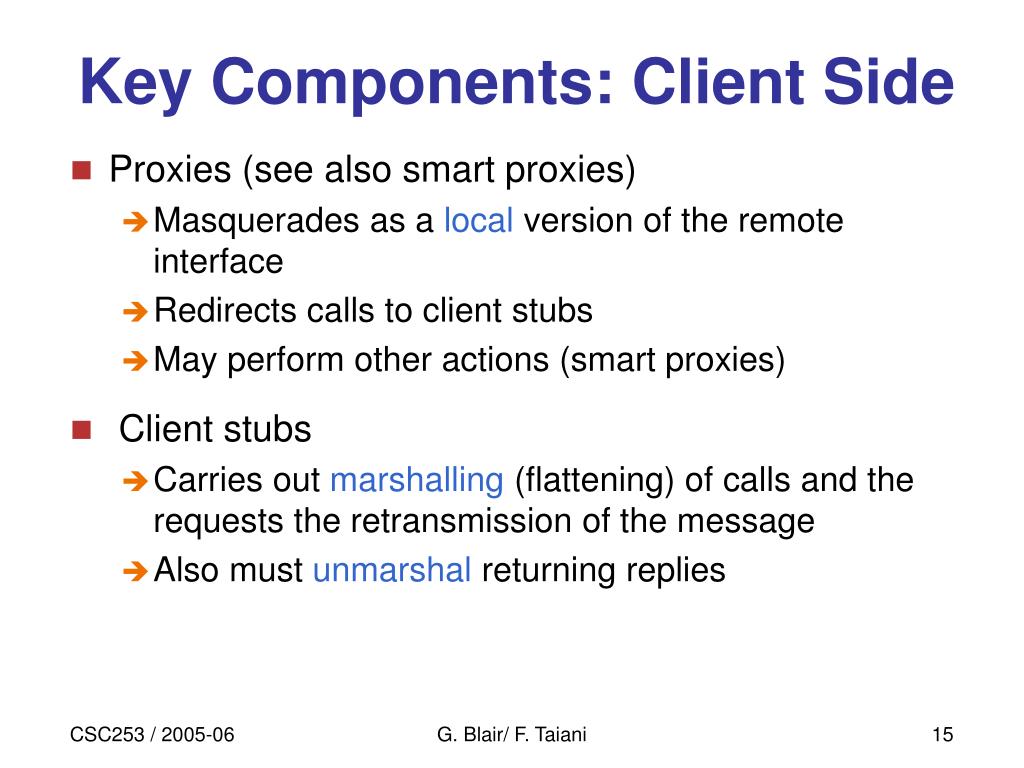 Key Components: Client Side

Proxies (see also smart proxies)

Masquerades as a local version of the remote interface

Redirects calls to client stubs

May perform other actions (smart proxies)

Client stubs

Carries out marshalling (flattening) of calls and the requests the retransmission of the message

Also must unmarshal returning replies

CSC253 / 2005-06

G. Blair/ F. Taiani

15